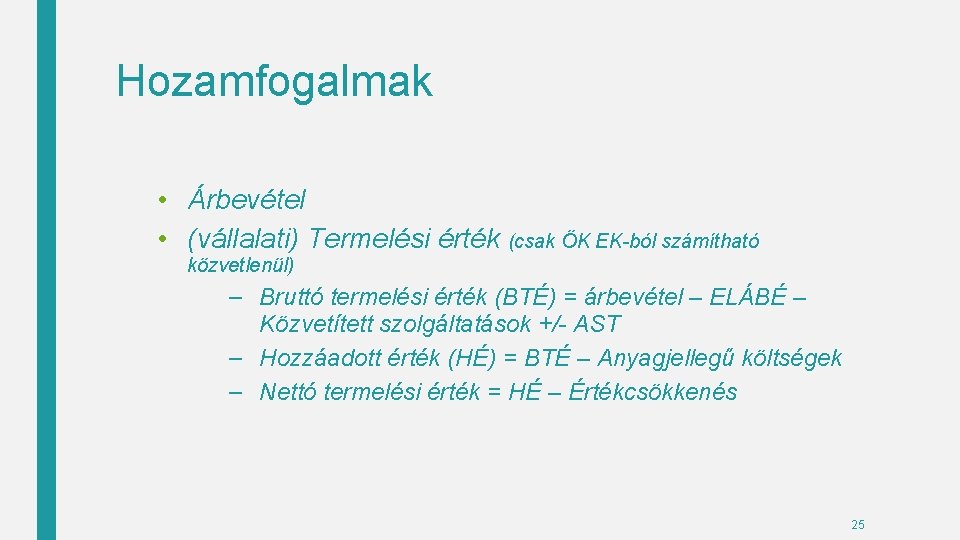 Hozamfogalmak

• Árbevétel
• (vállalati) Termelési érték (csak ÖK EK-ból számítható közvetlenül)
– Bruttó termelési érték (BTÉ) = árbevétel – ELÁBÉ – Közvetített szolgáltatások +/- AST
– Hozzáadott érték (HÉ) = BTÉ – Anyagjellegű költségek
– Nettó termelési érték = HÉ – Értékcsökkenés

25